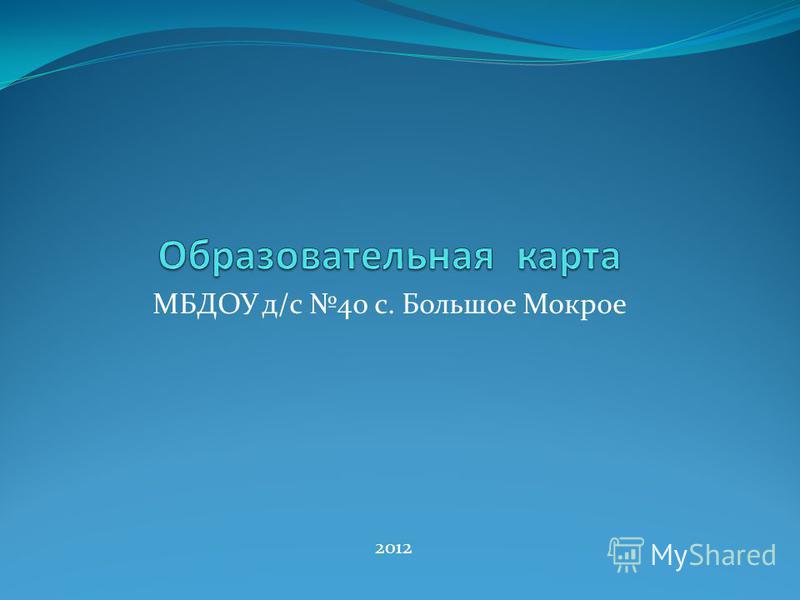 Образовательная карта

МБДОУ д/с №40 с. Большое Мокрое

2012

MyShared